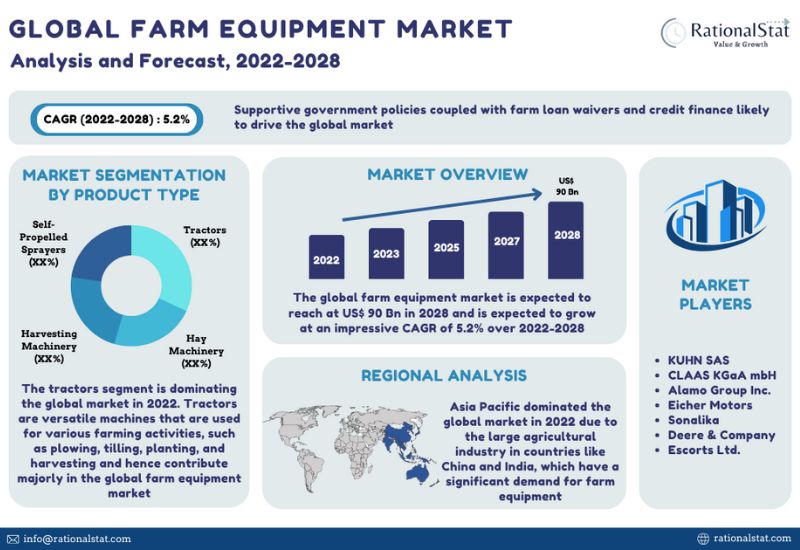 GLOBAL FARM EQUIPMENT MARKET
Analysis and Forecast, 2022-2028

RationalStat
Value & Growth

CAGR (2022-2028) : 5.2%

Supportive government policies coupled with farm loan waivers and credit finance likely to drive the global market

MARKET SEGMENTATION BY PRODUCT TYPE

Self-Propelled Sprayers (XX%)

Tractors (XX%)

Harvesting Machinery (XX%)

Hay Machinery (XX%)

The tractors segment is dominating the global market in 2022. Tractors are versatile machines that are used for various farming activities, such as plowing, tilling, planting, and harvesting and hence contribute majorly in the global farm equipment market

MARKET OVERVIEW

US$ 90 Bn

2022

2023

2025

2027

2028

The global farm equipment market is expected to reach at US$ 90 Bn in 2028 and is expected to grow at an impressive CAGR of 5.2% over 2022-2028

REGIONAL ANALYSIS

Asia Pacific dominated the global market in 2022 due to the large agricultural industry in countries like China and India, which have a significant demand for farm equipment

MARKET PLAYERS

• KUHN SAS
• CLAAS KGaA mbH
• Alamo Group Inc.
• Eicher Motors
• Sonalika
• Deere & Company
• Escorts Ltd.

info@rationalstat.com

rationalstat.com